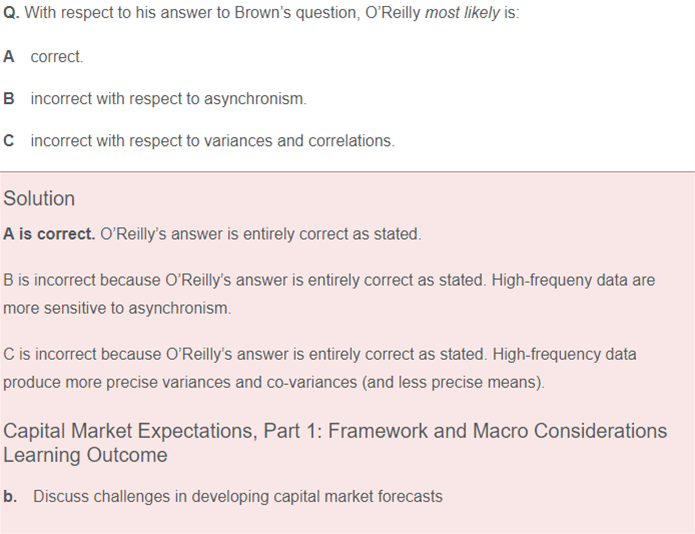 Q. With respect to his answer to Brown's question, O'Reilly most likely is:

A correct.

B incorrect with respect to asynchronism.

C incorrect with respect to variances and correlations.

Solution

A is correct. O'Reilly's answer is entirely correct as stated.

B is incorrect because O'Reilly's answer is entirely correct as stated. High-frequeny data are more sensitive to asynchronism.

C is incorrect because O'Reilly's answer is entirely correct as stated. High-frequency data produce more precise variances and co-variances (and less precise means).

Capital Market Expectations, Part 1: Framework and Macro Considerations Learning Outcome

b. Discuss challenges in developing capital market forecasts